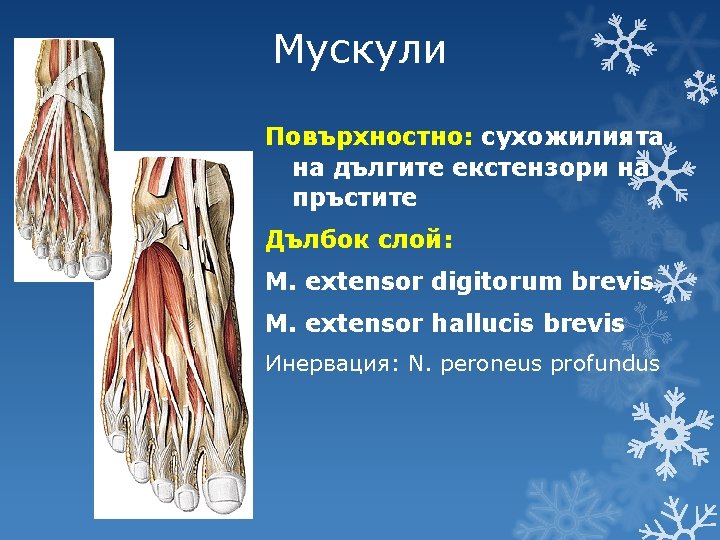 Мускули

Повърхностно: сухожилията на дългите екстензори на пръстите

Дълбок слой:

M. extensor digitorum brevis

M. extensor hallucis brevis

Инервация: N. peroneus profundus